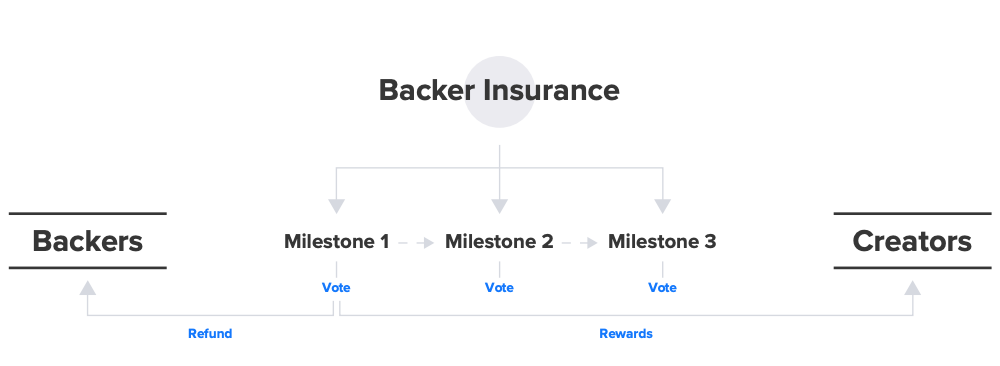 Backer Insurance

Backers

Milestone 1

Milestone 2

Milestone 3

Creators

Vote

Vote

Vote

Refund

Rewards